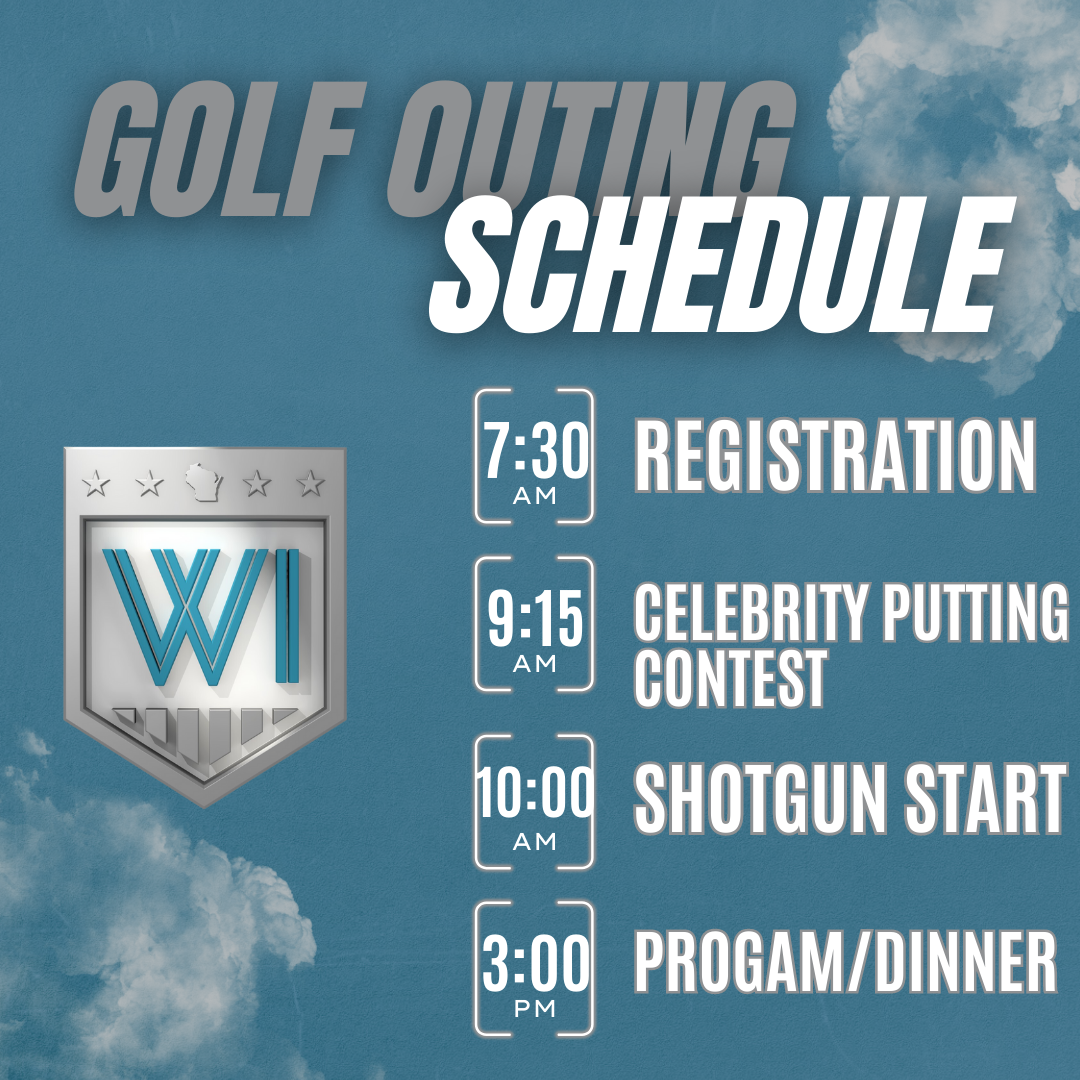 GOLF OUTING
SCHEDULE

WI

7:30 AM REGISTRATION

9:15 AM CELEBRITY PUTTING CONTEST

10:00 AM SHOTGUN START

3:00 PM PROGAM/DINNER